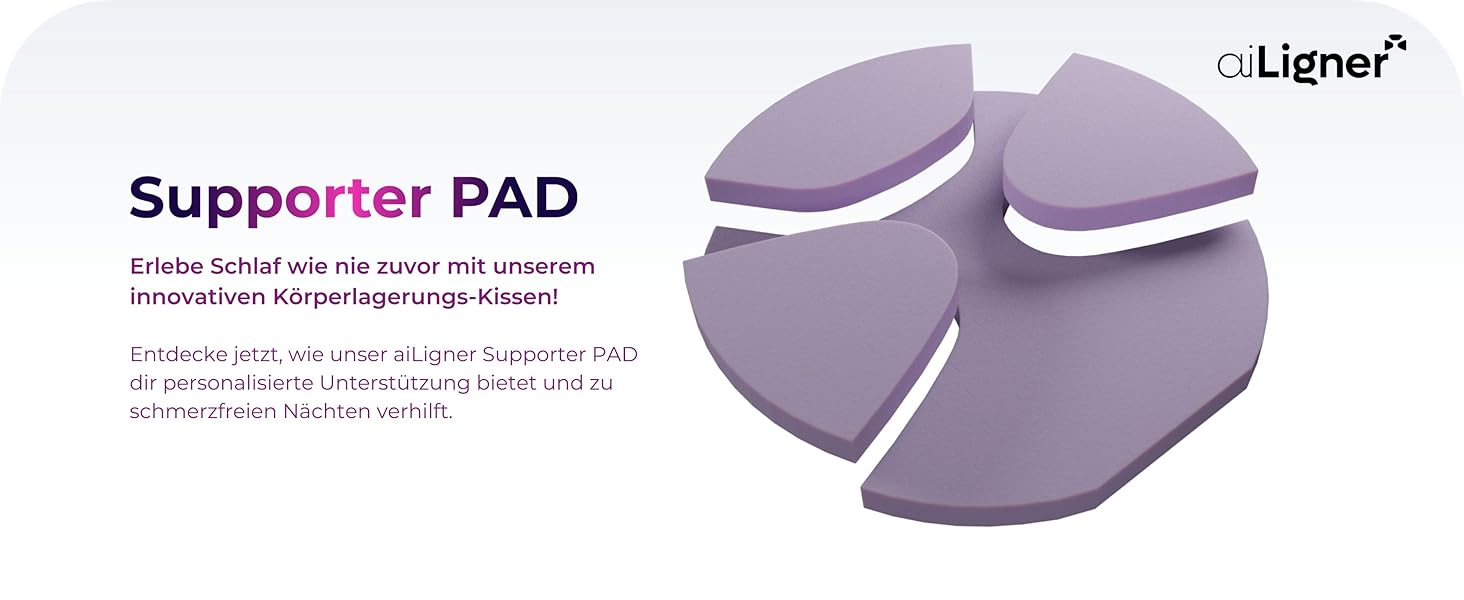 aiLigner

Supporter PAD

Erlebe Schlaf wie nie zuvor mit unserem innovativen Körperlagerungs-Kissen!

Entdecke jetzt, wie unser aiLigner Supporter PAD dir personalisierte Unterstützung bietet und zu schmerzfreien Nächten verhilft.